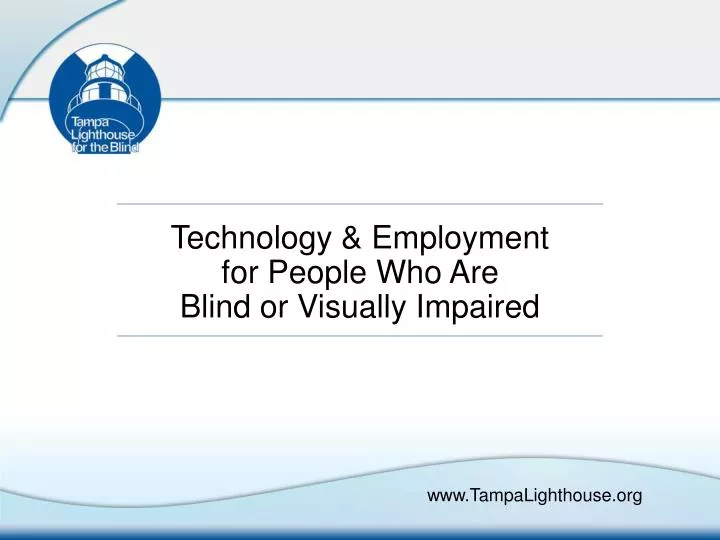 Tampa Lighthouse for the Blind

Technology & Employment for People Who Are Blind or Visually Impaired

www.TampaLighthouse.org